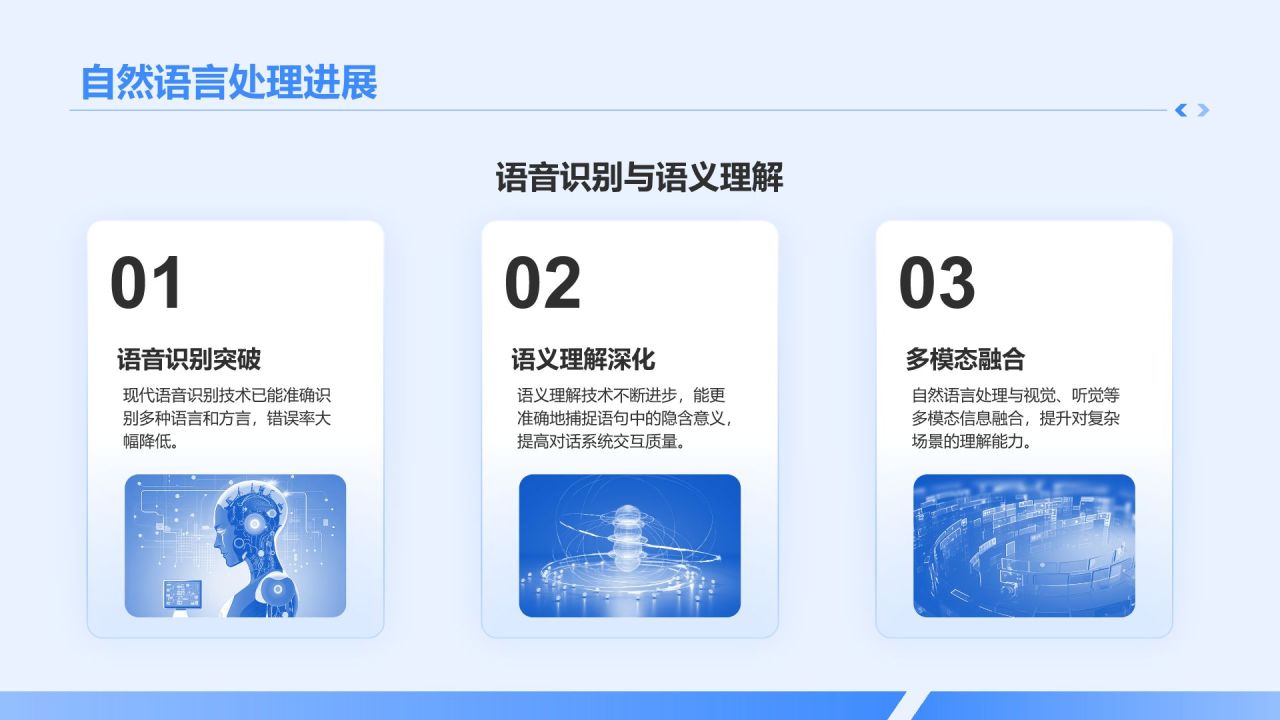 自然语言处理进展

语音识别与语义理解

01

语音识别突破

现代语音识别技术已能准确识别多种语言和方言，错误率大幅降低。

02

语义理解深化

语义理解技术不断进步，能更准确地捕捉语句中的隐含意义，提高对话系统交互质量。

03

多模态融合

自然语言处理与视觉、听觉等多模态信息融合，提升对复杂场景的理解能力。